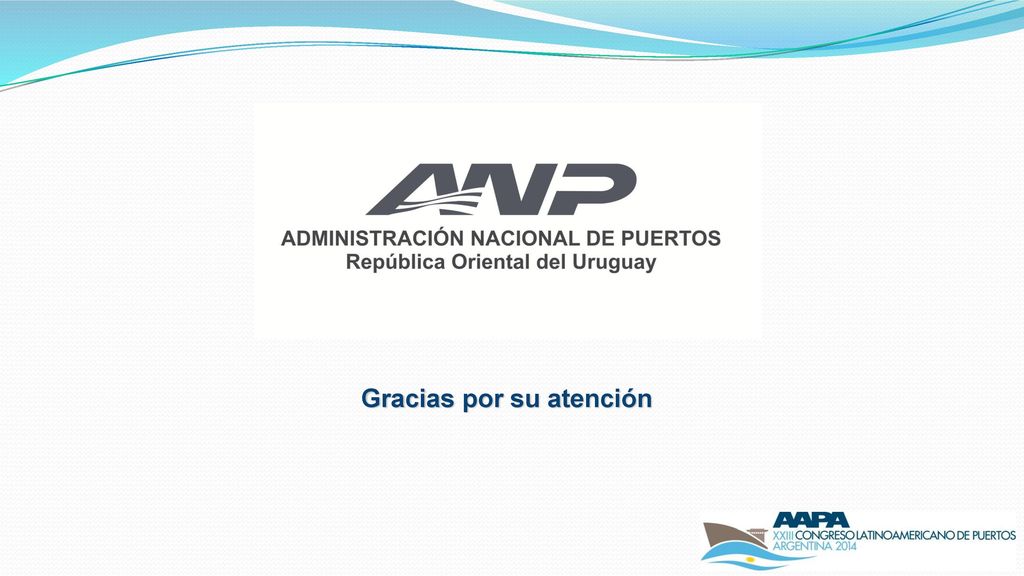 ANP
ADMINISTRACIÓN NACIONAL DE PUERTOS
República Oriental del Uruguay

Gracias por su atención

AAPA
XXIII CONGRESO LATINOAMERICANO DE PUERTOS
ARGENTINA 2014